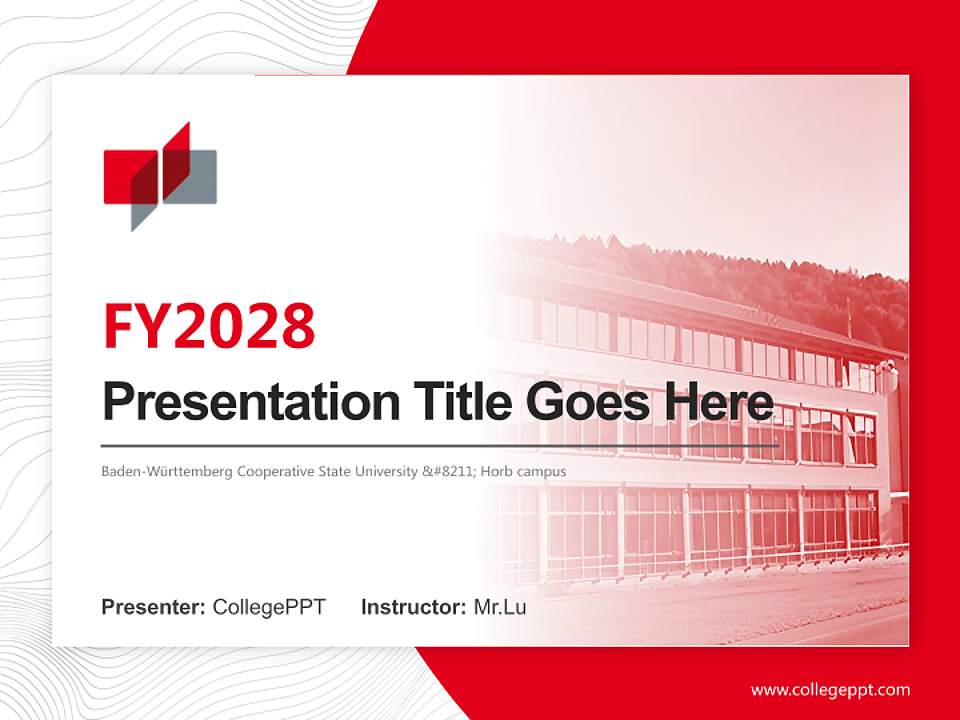 FY2028

Presentation Title Goes Here

Baden-Württemberg Cooperative State University &#8211; Horb campus

Presenter: CollegePPT Instructor: Mr.Lu

www.collegeppt.com